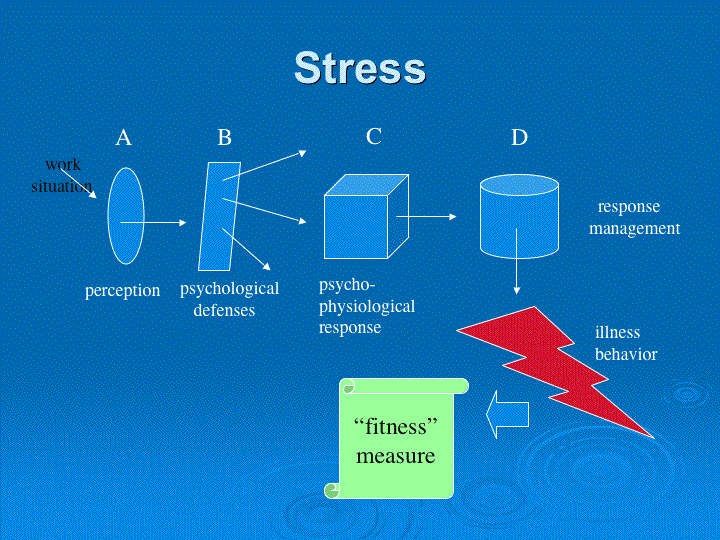 Stress

A

B

C

D

work situation

perception

psychological defenses

psycho-physiological response

response management

illness behavior

“fitness” measure